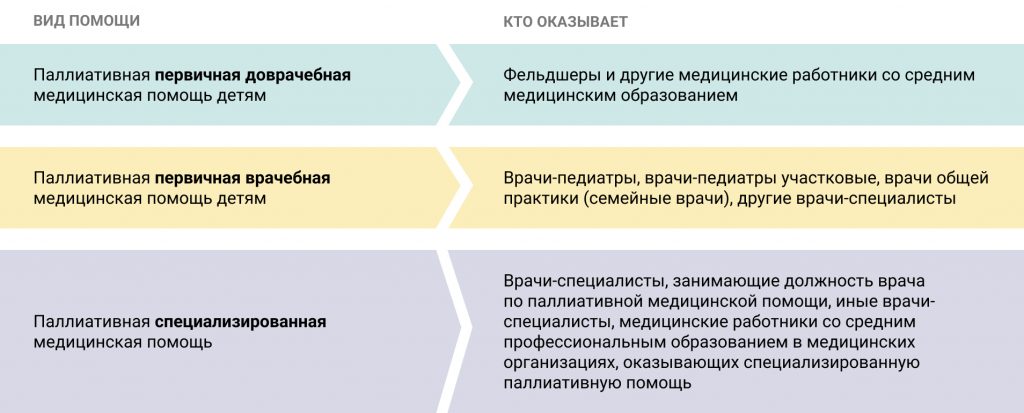 | ВИД ПОМОЩИ | КТО ОКАЗЫВАЕТ |
|---|---|
| Паллиативная **первичная доврачебная** медицинская помощь детям | Фельдшеры и другие медицинские работники со средним медицинским образованием |
| Паллиативная **первичная врачебная** медицинская помощь детям | Врачи-педиатры, врачи-педиатры участковые, врачи общей практики (семейные врачи), другие врачи-специалисты |
| Паллиативная **специализированная** медицинская помощь | Врачи-специалисты, занимающие должность врача по паллиативной медицинской помощи, иные врачи-специалисты, медицинские работники со средним профессиональным образованием в медицинских организациях, оказывающих специализированную паллиативную помощь |